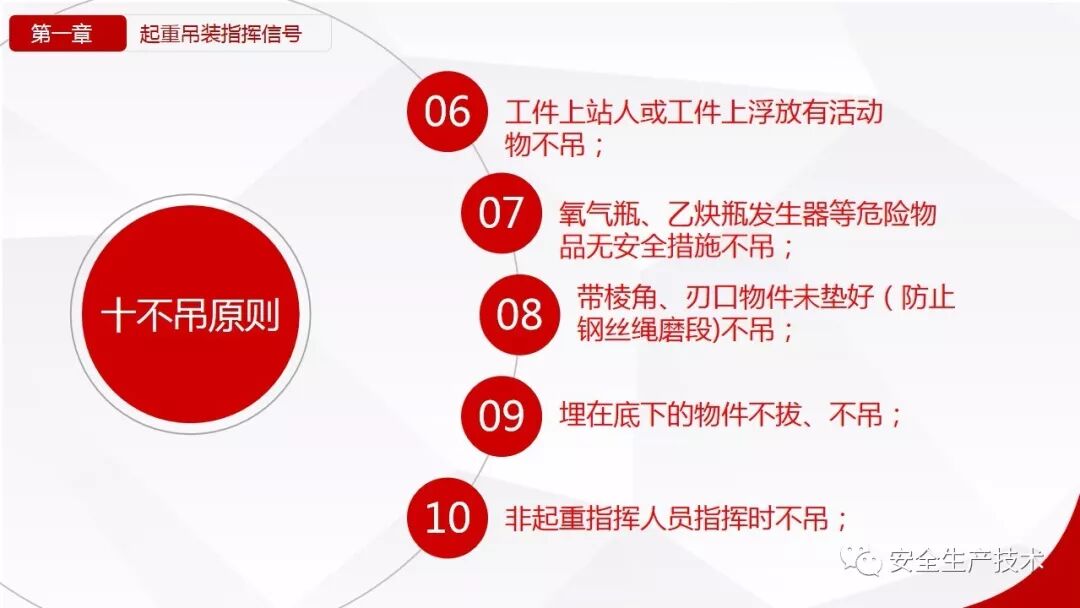 第一章 起重吊装指挥信号

十不吊原则

06 工件上站人或工件上浮放有活动物不吊；

07 氧气瓶、乙炔瓶发生器等危险物品无安全措施不吊；

08 带棱角、刃口物件未垫好（防止钢丝绳磨段)不吊；

09 埋在底下的物件不拔、不吊；

10 非起重指挥人员指挥时不吊；

安全生产技术